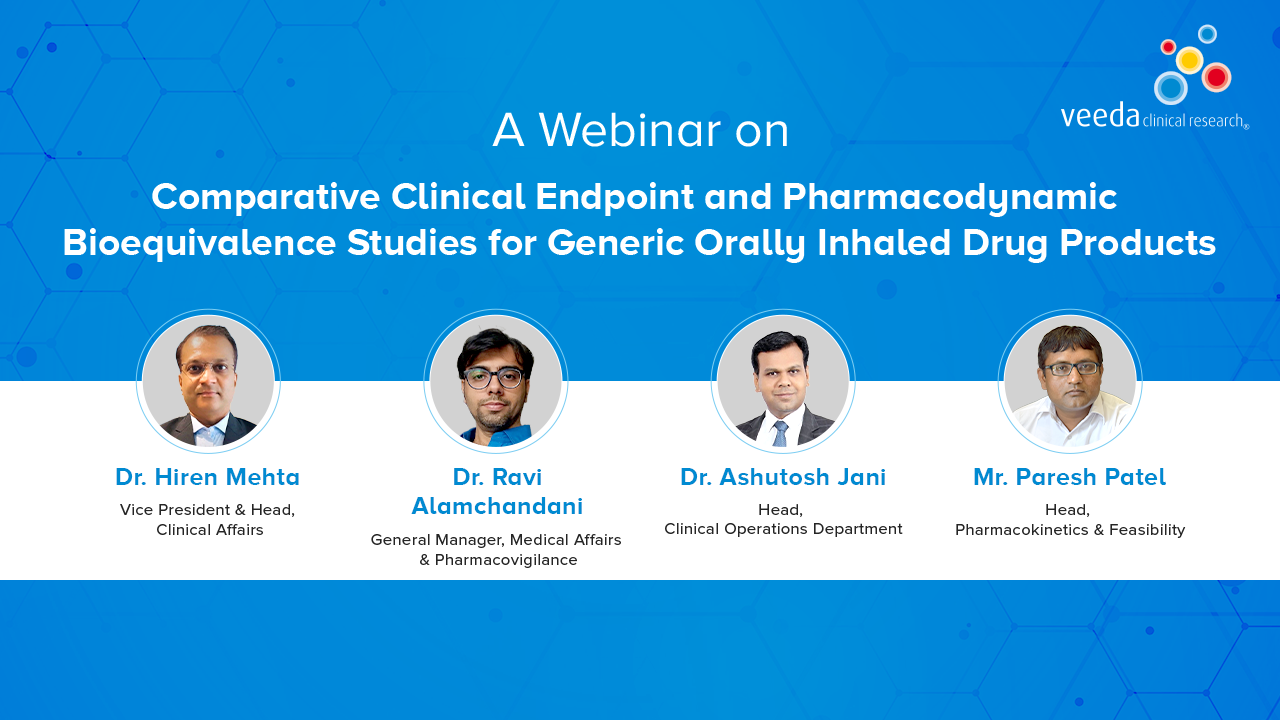 veeda clinical research®

A Webinar on

Comparative Clinical Endpoint and Pharmacodynamic Bioequivalence Studies for Generic Orally Inhaled Drug Products

Dr. Hiren Mehta
Vice President & Head, Clinical Affairs

Dr. Ravi Alamchandani
General Manager, Medical Affairs & Pharmacovigilance

Dr. Ashutosh Jani
Head, Clinical Operations Department

Mr. Paresh Patel
Head, Pharmacokinetics & Feasibility